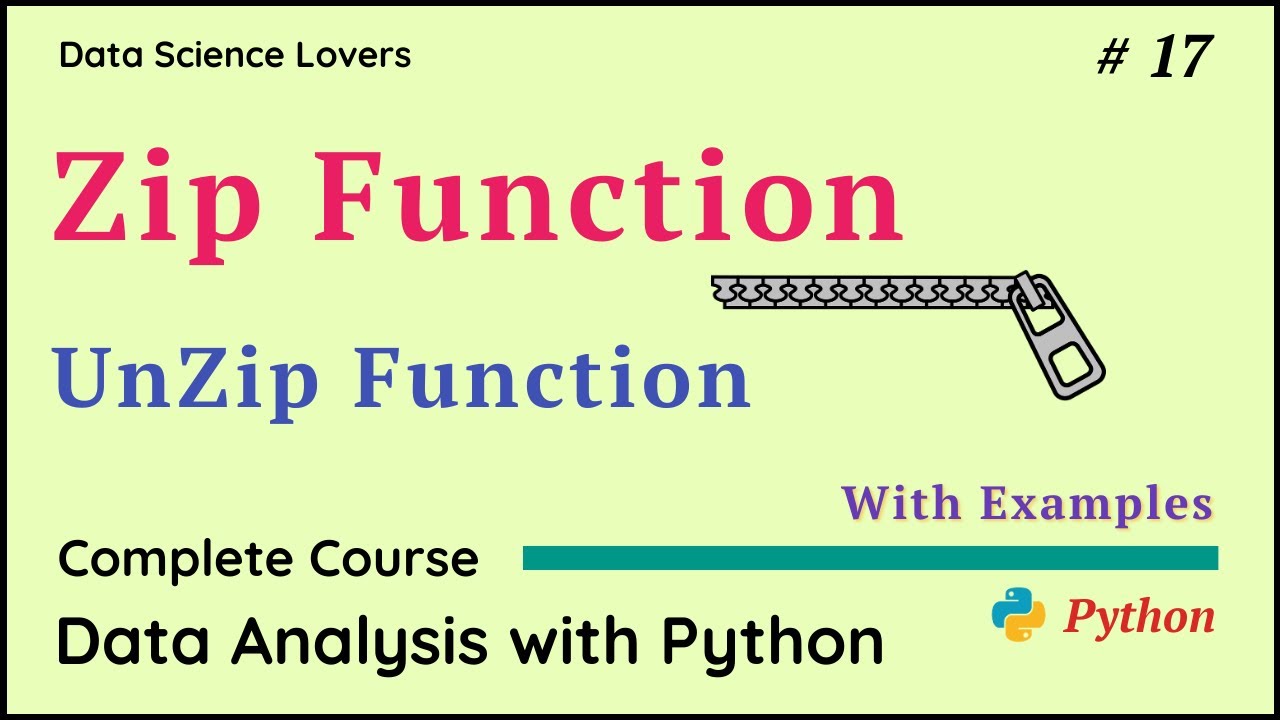 Data Science Lovers

# 17

Zip Function

UnZip Function

With Examples

Complete Course

Data Analysis with Python

Python